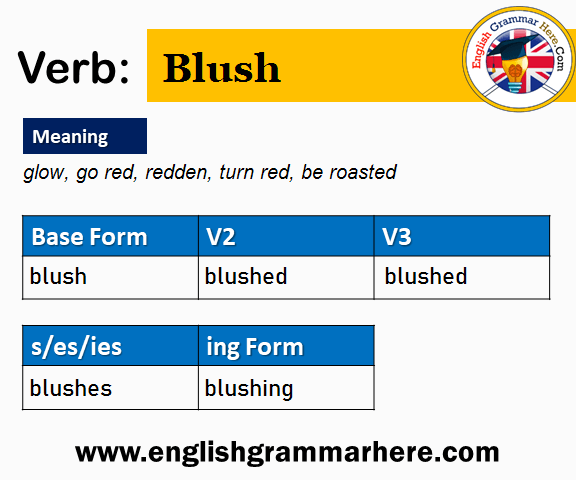 Verb: Blush

English Grammar Here.Com

Meaning

glow, go red, redden, turn red, be roasted

| Base Form | V2 | V3 |
|---|---|---|
| blush | blushed | blushed |

| s/es/ies | ing Form |
|---|---|
| blushes | blushing |

www.englishgrammarhere.com